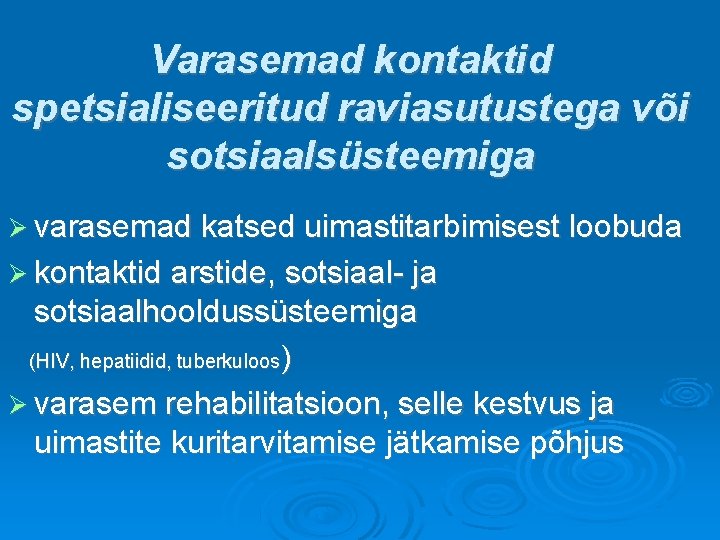 Varasemad kontaktid spetsialiseeritud raviasutustega või sotsiaalsüsteemiga

➢ varasemad katsed uimastitarbimisest loobuda
➢ kontaktid arstide, sotsiaal- ja sotsiaalhooldussüsteemiga
(HIV, hepatiidid, tuberkuloos)
➢ varasem rehabilitatsioon, selle kestvus ja uimastite kuritarvitamise jätkamise põhjus